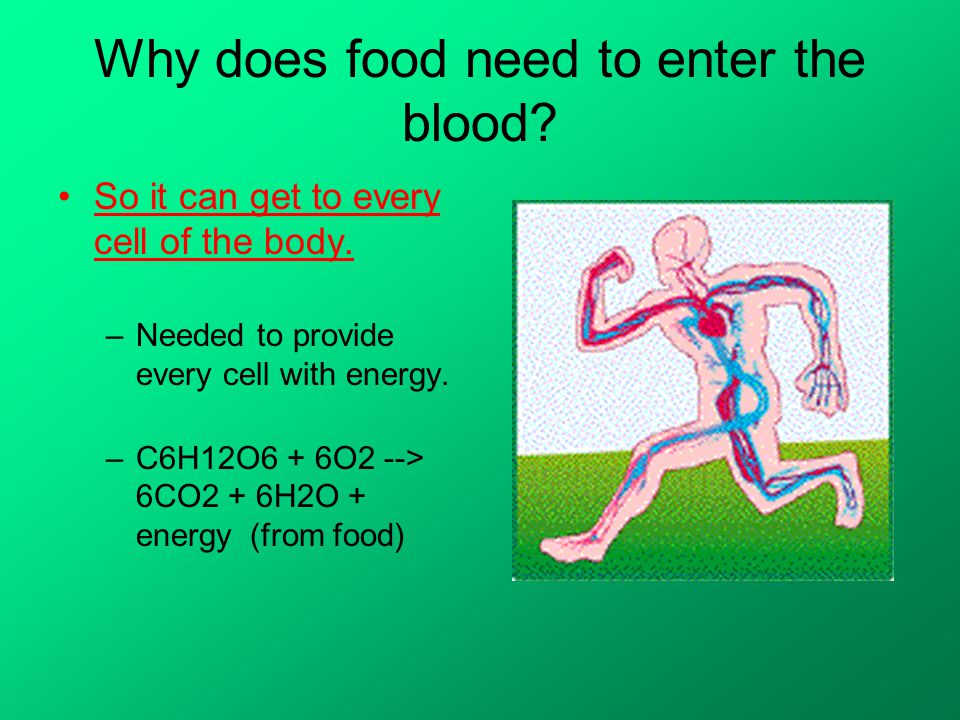 Why does food need to enter the blood?

• So it can get to every cell of the body.

– Needed to provide every cell with energy.

– C6H12O6 + 6O2 --> 6CO2 + 6H2O + energy (from food)